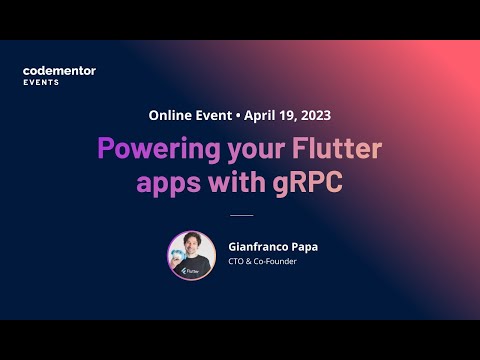 codementor
EVENTS

Online Event • April 19, 2023

Powering your Flutter apps with gRPC

Flutter

Gianfranco Papa
CTO & Co-Founder